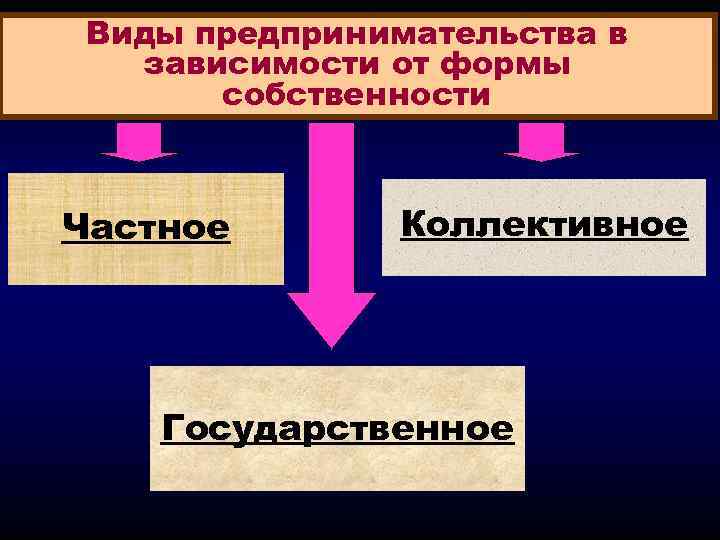 Виды предпринимательства в зависимости от формы собственности

Частное

Коллективное

Государственное